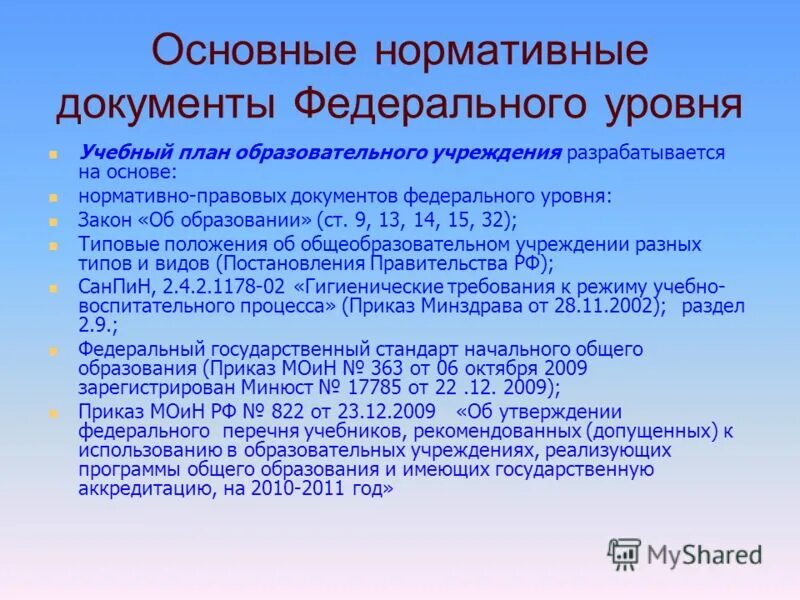 Основные нормативные документы Федерального уровня

Учебный план образовательного учреждения разрабатывается на основе:

нормативно-правовых документов федерального уровня:

Закон «Об образовании» (ст. 9, 13, 14, 15, 32);

Типовые положения об общеобразовательном учреждении разных типов и видов (Постановления Правительства РФ);

СанПиН, 2.4.2.1178-02 «Гигиенические требования к режиму учебно-воспитательного процесса» (Приказ Минздрава от 28.11.2002); раздел 2.9.;

Федеральный государственный стандарт начального общего образования (Приказ МОиН № 363 от 06 октября 2009 зарегистрирован Минюст № 17785 от 22 .12. 2009);

Приказ МОиН РФ № 822 от 23.12.2009 «Об утверждении федерального перечня учебников, рекомендованных (допущенных) к использованию в образовательных учреждениях, реализующих программы общего образования и имеющих государственную аккредитацию, на 2010-2011 год»

MyShared